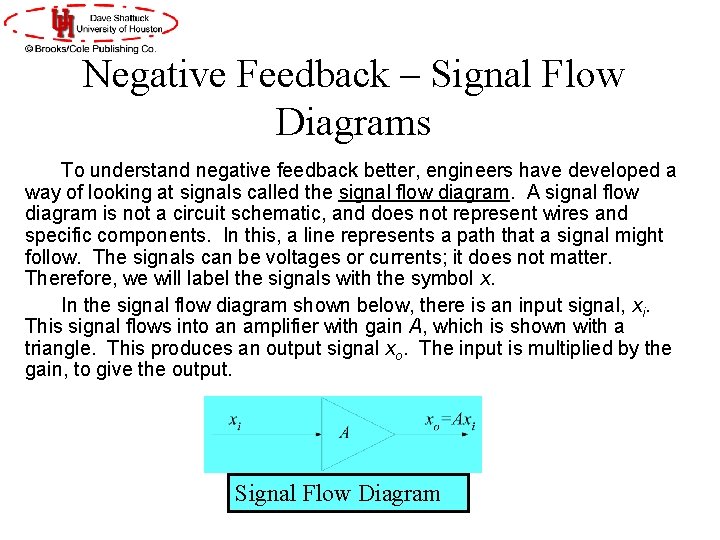 Dave Shattuck
University of Houston
© Brooks/Cole Publishing Co.

Negative Feedback – Signal Flow Diagrams

To understand negative feedback better, engineers have developed a way of looking at signals called the signal flow diagram. A signal flow diagram is not a circuit schematic, and does not represent wires and specific components. In this, a line represents a path that a signal might follow. The signals can be voltages or currents; it does not matter. Therefore, we will label the signals with the symbol $x$.

In the signal flow diagram shown below, there is an input signal, $x_i$. This signal flows into an amplifier with gain $A$, which is shown with a triangle. This produces an output signal $x_o$. The input is multiplied by the gain, to give the output.

$x_i$

$A$

$x_o = Ax_i$

Signal Flow Diagram